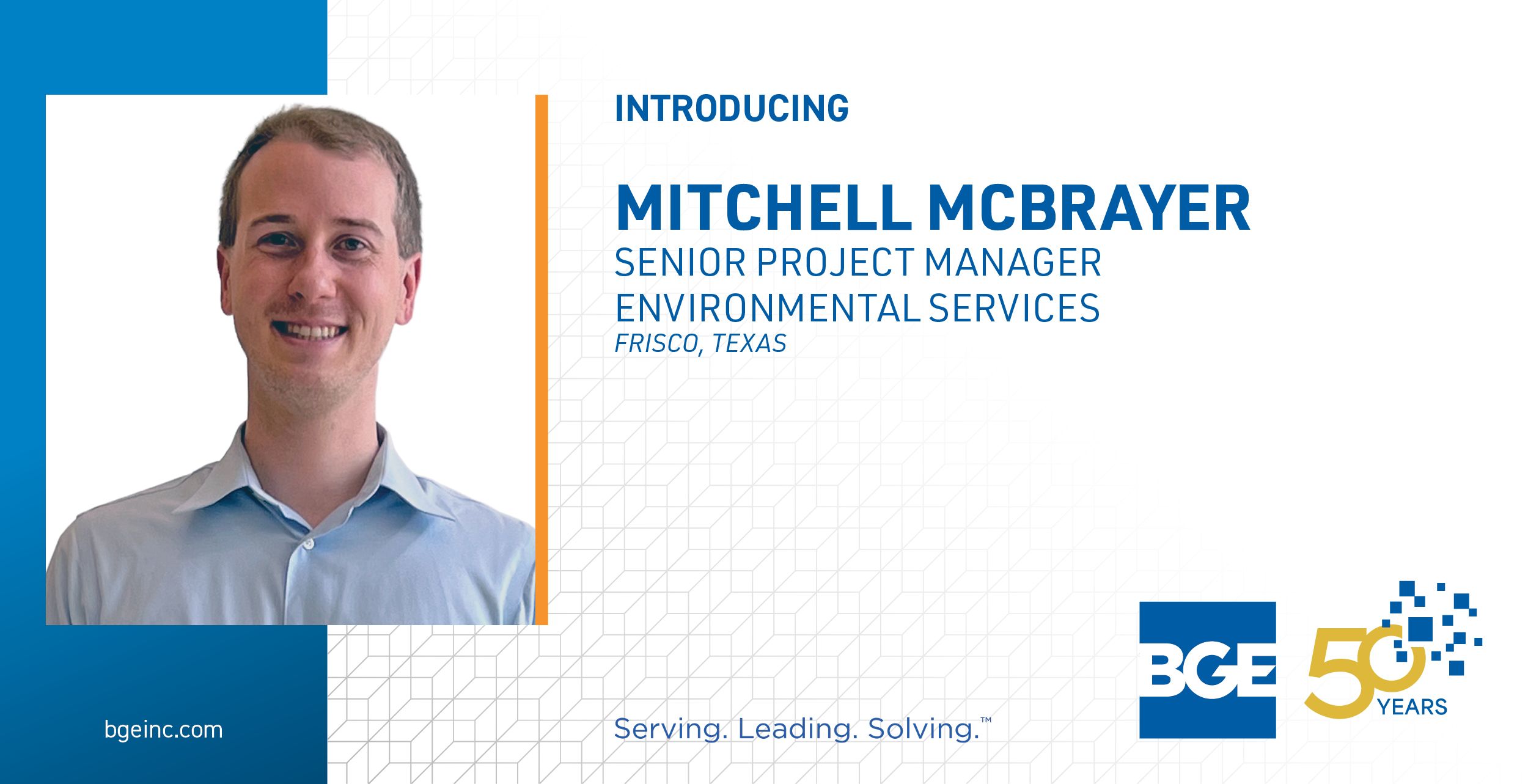 INTRODUCING

MITCHELL MCBRAYER
SENIOR PROJECT MANAGER
ENVIRONMENTAL SERVICES
FRISCO, TEXAS

bgeinc.com

Serving. Leading. Solving.™

BGE

50 YEARS